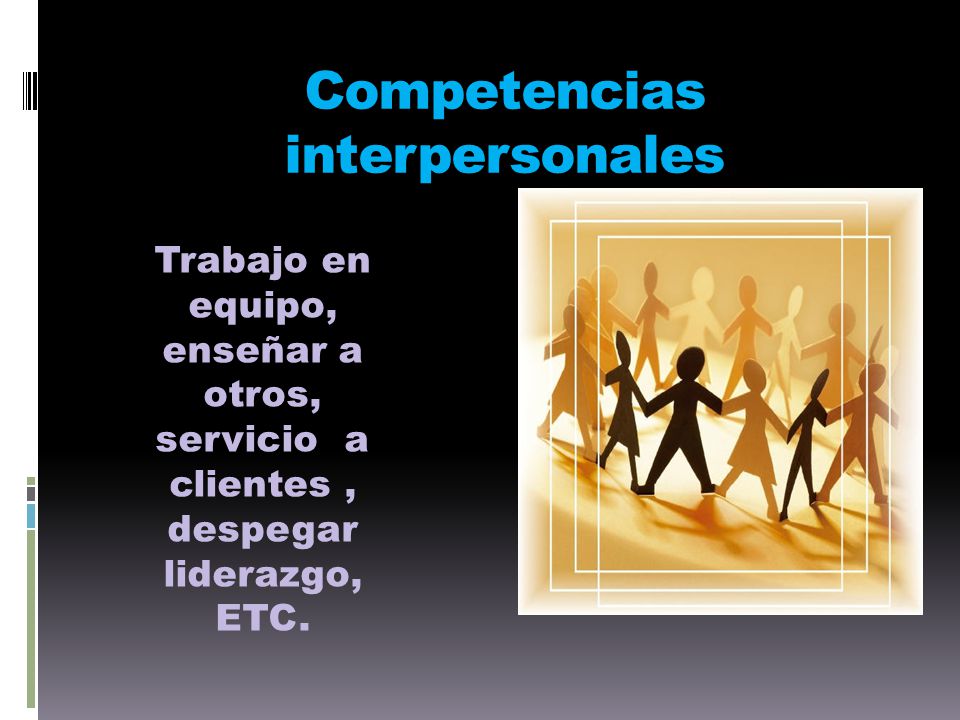 Competencias interpersonales

Trabajo en equipo, enseñar a otros, servicio a clientes , despegar liderazgo, ETC.